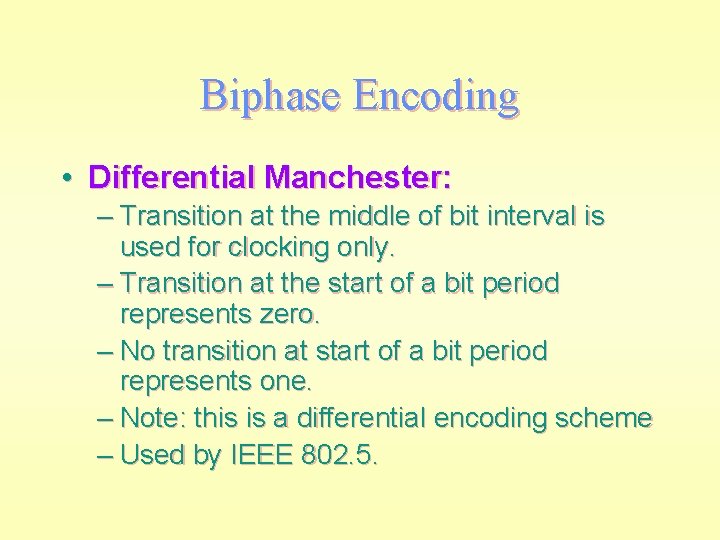 Biphase Encoding

• Differential Manchester:
– Transition at the middle of bit interval is used for clocking only.
– Transition at the start of a bit period represents zero.
– No transition at start of a bit period represents one.
– Note: this is a differential encoding scheme
– Used by IEEE 802.5.